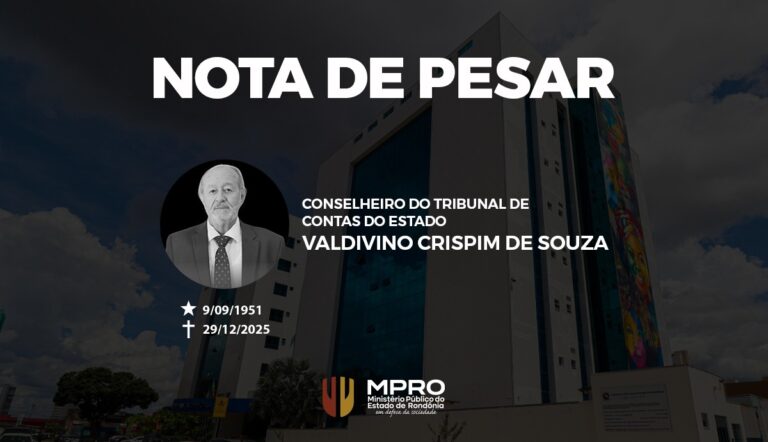 NOTA DE PESAR

CONSELHEIRO DO TRIBUNAL DE CONTAS DO ESTADO
VALDIVINO CRISPIM DE SOUZA

★ 9/09/1951
† 29/12/2025

MPRO
Ministério Público do Estado de Rondônia
em defesa da sociedade